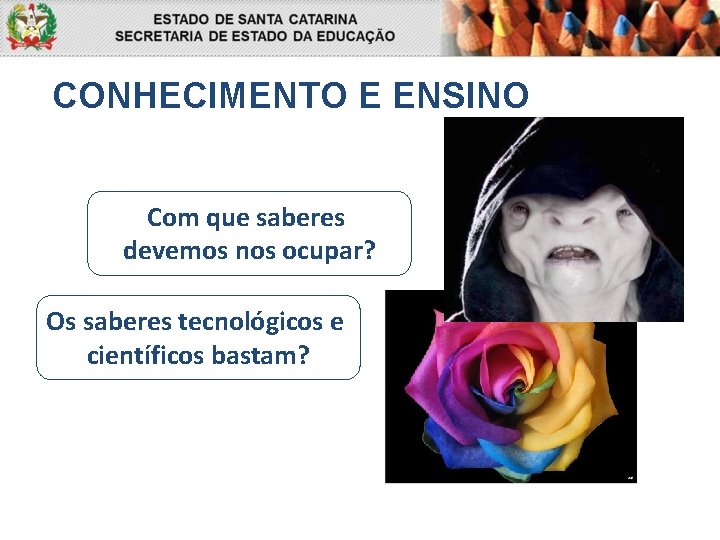 ESTADO DE SANTA CATARINA
SECRETARIA DE ESTADO DA EDUCAÇÃO

CONHECIMENTO E ENSINO

Com que saberes devemos nos ocupar?

Os saberes tecnológicos e científicos bastam?